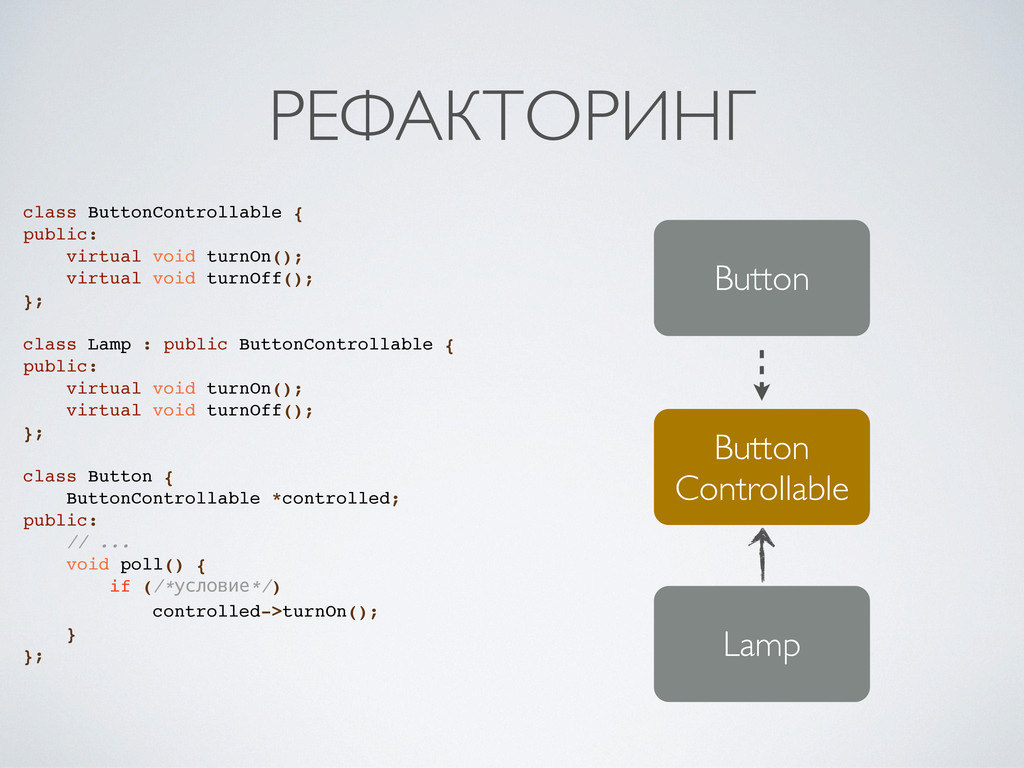 РЕФАКТОРИНГ

class ButtonControllable {
public:
    virtual void turnOn();
    virtual void turnOff();
};

class Lamp : public ButtonControllable {
public:
    virtual void turnOn();
    virtual void turnOff();
};

class Button {
    ButtonControllable *controlled;
public:
    // ...
    void poll() {
        if (/*условие*/)
            controlled->turnOn();
    }
};

Button

Button Controllable

Lamp